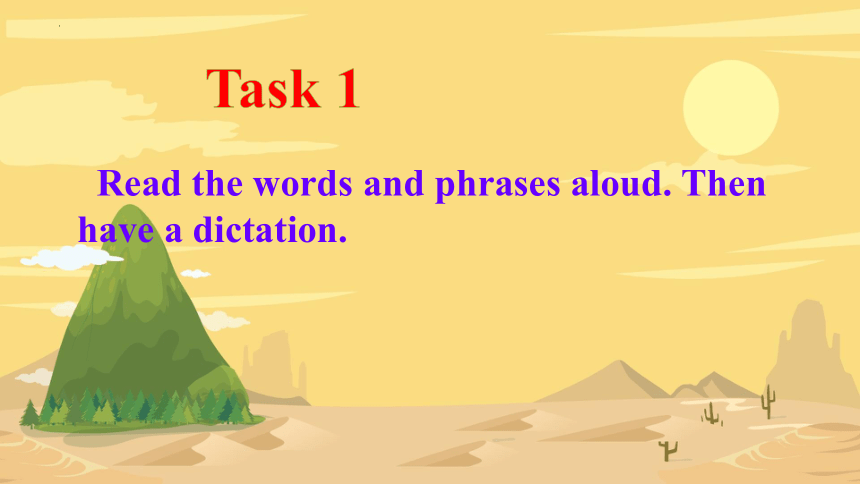 Task 1

Read the words and phrases aloud. Then have a dictation.